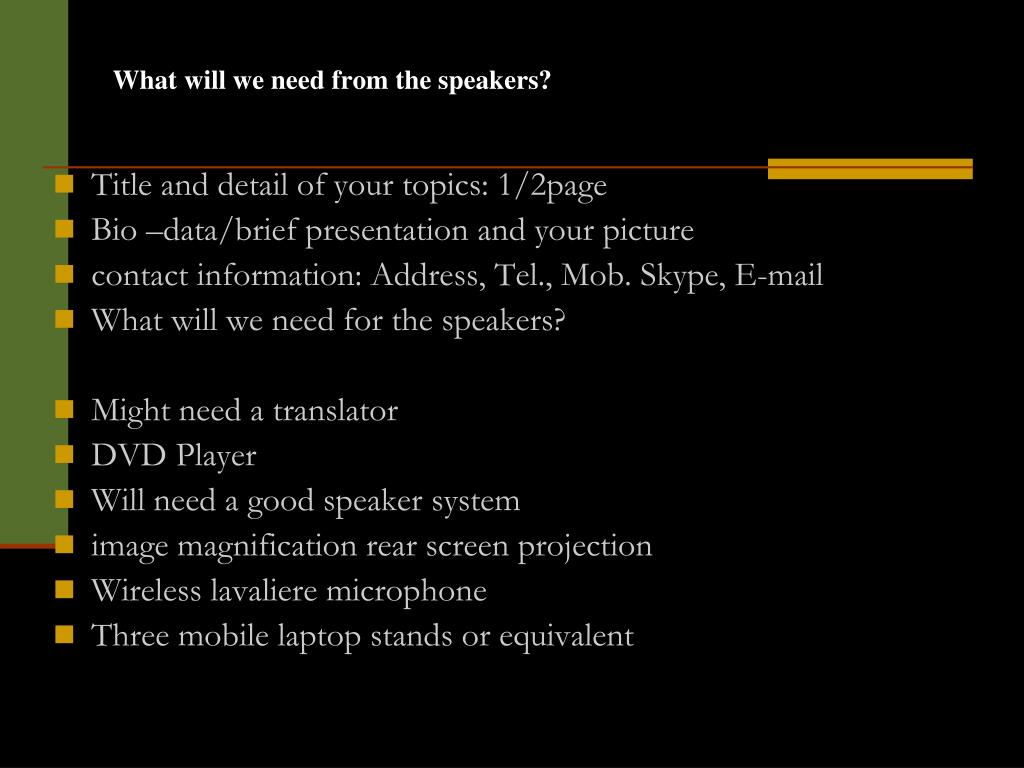 What will we need from the speakers?

- Title and detail of your topics: 1/2page
- Bio –data/brief presentation and your picture
- contact information: Address, Tel., Mob. Skype, E-mail
- What will we need for the speakers?

- Might need a translator
- DVD Player
- Will need a good speaker system
- image magnification rear screen projection
- Wireless lavaliere microphone
- Three mobile laptop stands or equivalent